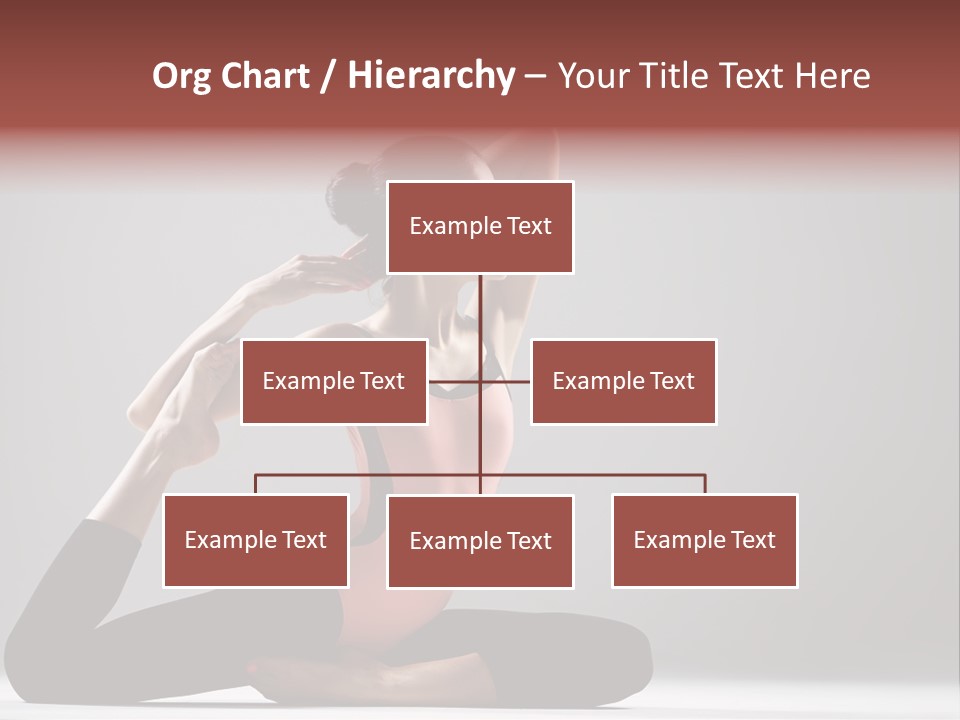 Org Chart / Hierarchy – Your Title Text Here

Example Text

Example Text

Example Text

Example Text

Example Text

Example Text